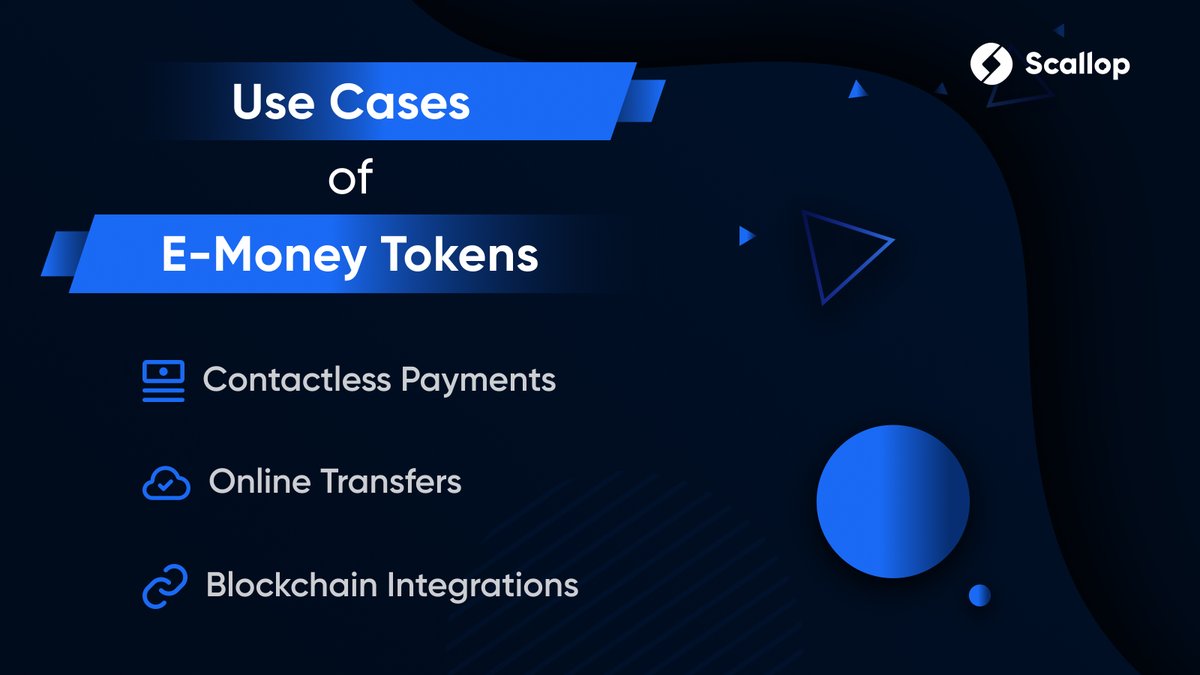 Scallop

Use Cases
of
E-Money Tokens

Contactless Payments

Online Transfers

Blockchain Integrations